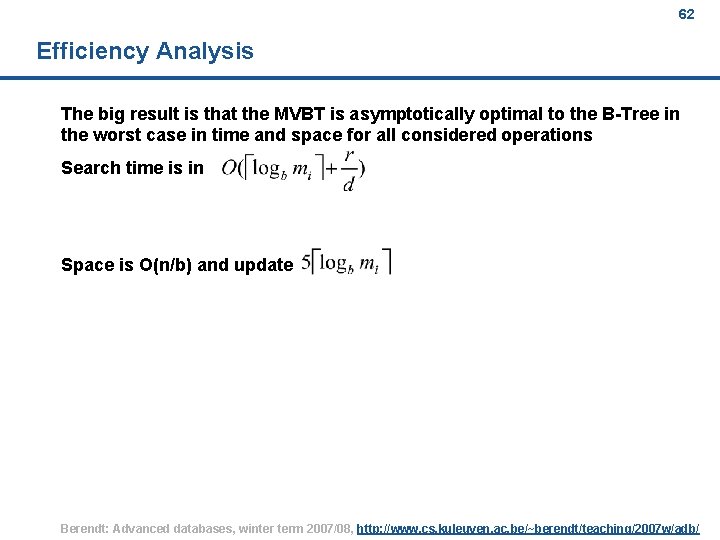 62

Efficiency Analysis

The big result is that the MVBT is asymptotically optimal to the B-Tree in the worst case in time and space for all considered operations

Search time is in $O(\lceil \log_b m_i \rceil + \frac{r}{d})$

Space is O(n/b) and update $5\lceil \log_b m_i \rceil$

Berendt: Advanced databases, winter term 2007/08, http://www.cs.kuleuven.ac.be/~berendt/teaching/2007w/adb/